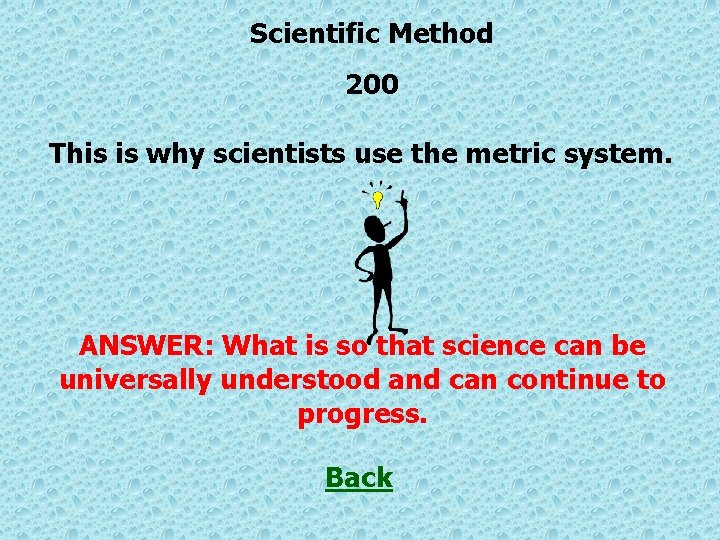 Scientific Method

200

This is why scientists use the metric system.

ANSWER: What is so that science can be universally understood and can continue to progress.

Back